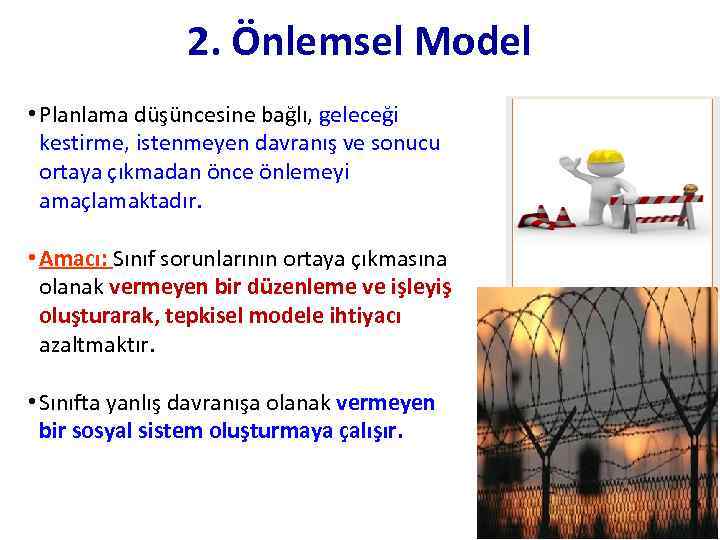 2. Önlemsel Model

• Planlama düşüncesine bağlı, geleceği kestirme, istenmeyen davranış ve sonucu ortaya çıkmadan önce önlemeyi amaçlamaktadır.

• Amacı: Sınıf sorunlarının ortaya çıkmasına olanak vermeyen bir düzenleme ve işleyiş oluşturarak, tepkisel modele ihtiyacı azaltmaktır.

• Sınıfta yanlış davranışa olanak vermeyen bir sosyal sistem oluşturmaya çalışır.